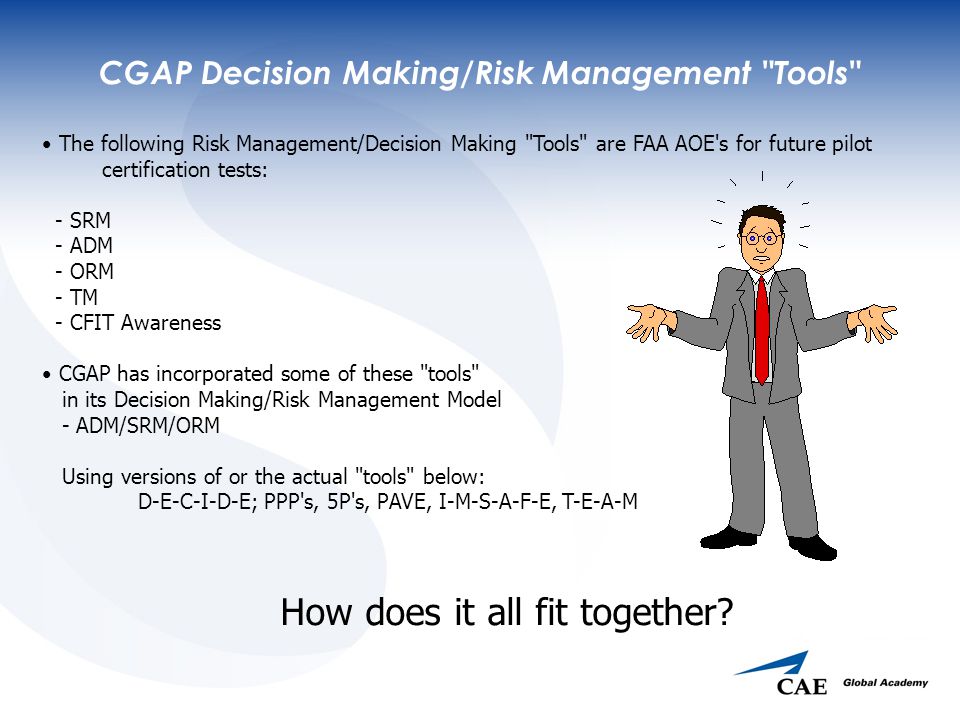 CGAP Decision Making/Risk Management "Tools"

• The following Risk Management/Decision Making "Tools" are FAA AOE's for future pilot certification tests:

- SRM
- ADM
- ORM
- TM
- CFIT Awareness

• CGAP has incorporated some of these "tools" in its Decision Making/Risk Management Model
- ADM/SRM/ORM

Using versions of or the actual "tools" below:
D-E-C-I-D-E; PPP's, 5P's, PAVE, I-M-S-A-F-E, T-E-A-M

How does it all fit together?

CAE Global Academy